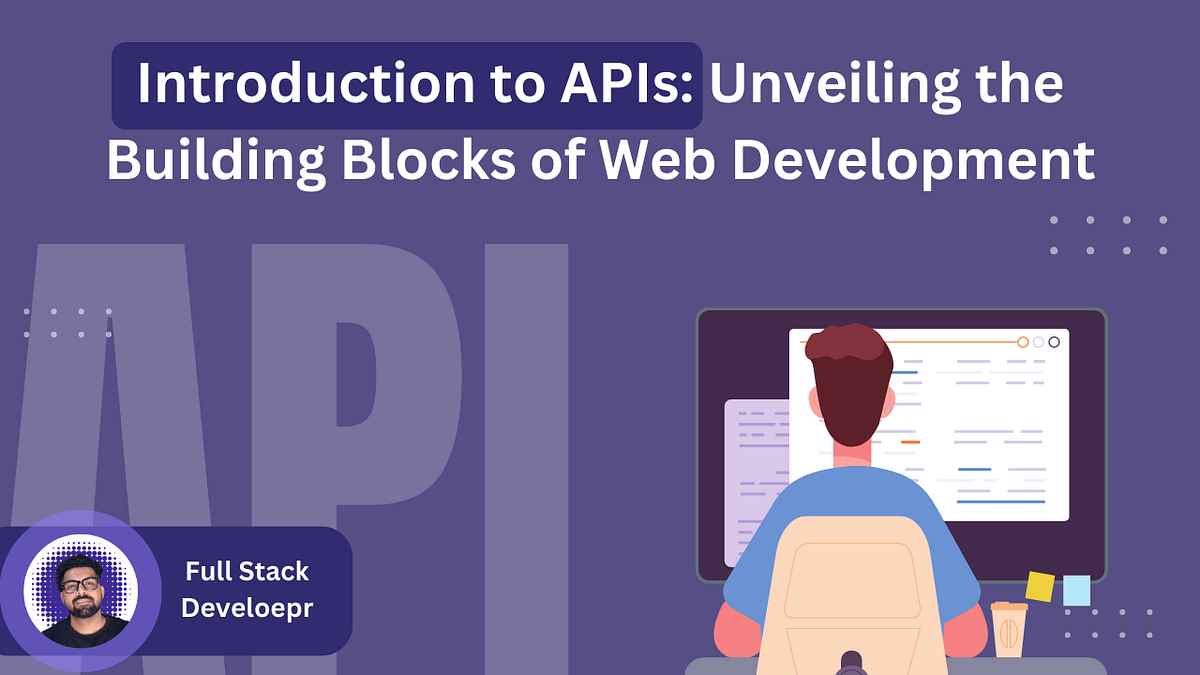 Introduction to APIs: Unveiling the Building Blocks of Web Development

API

Full Stack Develoepr